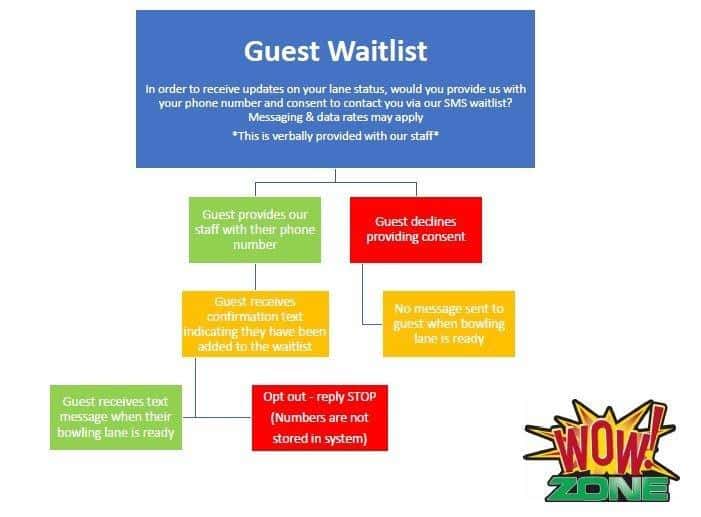 Guest Waitlist

In order to receive updates on your lane status, would you provide us with your phone number and consent to contact you via our SMS waitlist? Messaging & data rates may apply

*This is verbally provided with our staff*

Guest provides our staff with their phone number

Guest declines providing consent

Guest receives confirmation text indicating they have been added to the waitlist

No message sent to guest when bowling lane is ready

Guest receives text message when their bowling lane is ready

Opt out - reply STOP (Numbers are not stored in system)

WOW! ZONE